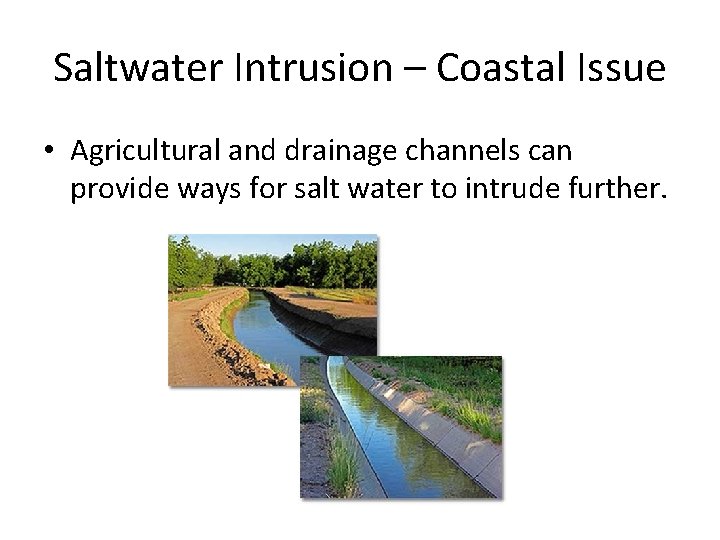 Saltwater Intrusion – Coastal Issue

• Agricultural and drainage channels can provide ways for salt water to intrude further.